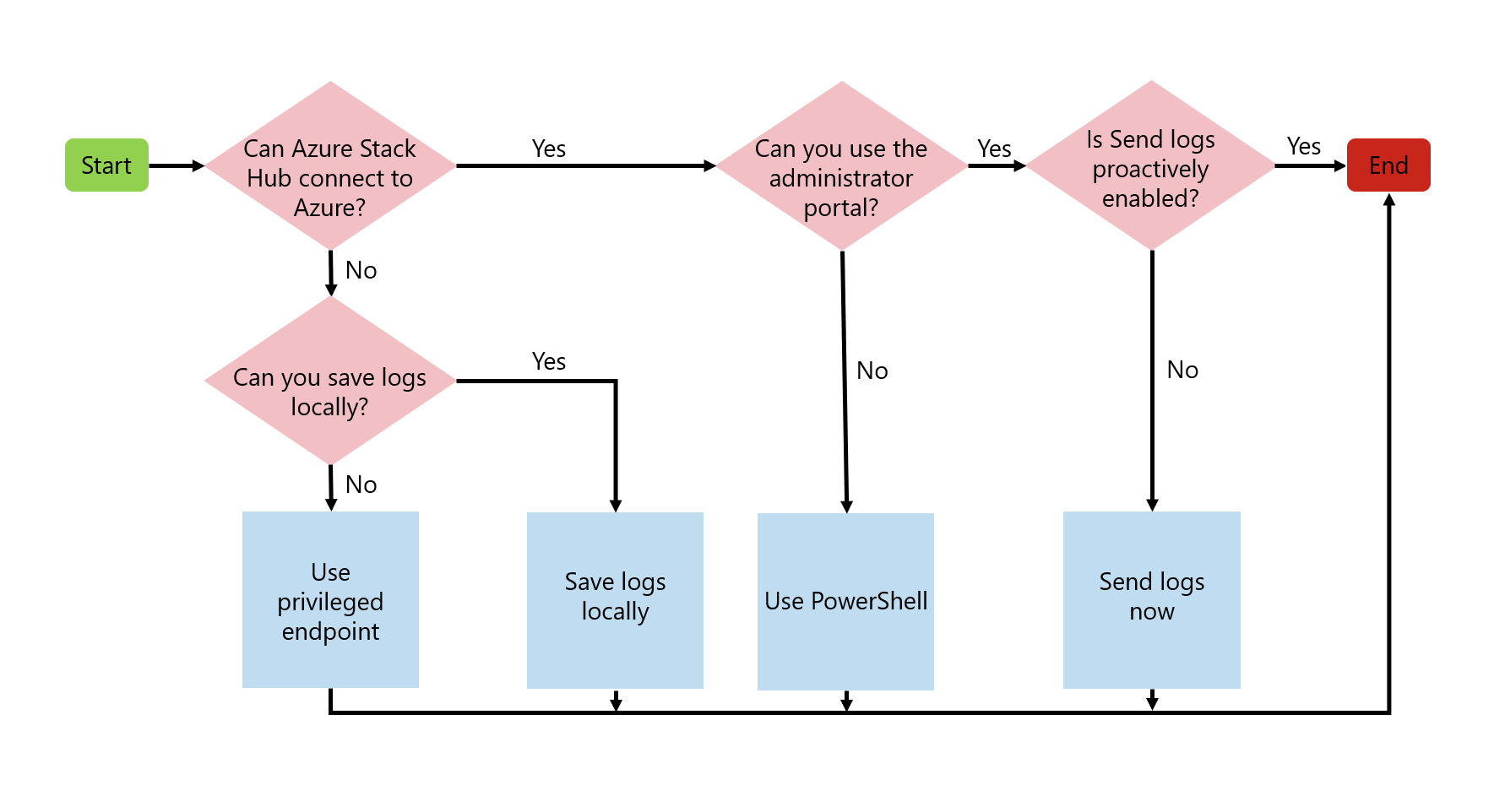 Start

Can Azure Stack Hub connect to Azure?

Yes

Can you use the administrator portal?

Yes

Is Send logs proactively enabled?

Yes

End

No

Can you save logs locally?

Yes

No

No

No

Use privileged endpoint

Save logs locally

Use PowerShell

Send logs now